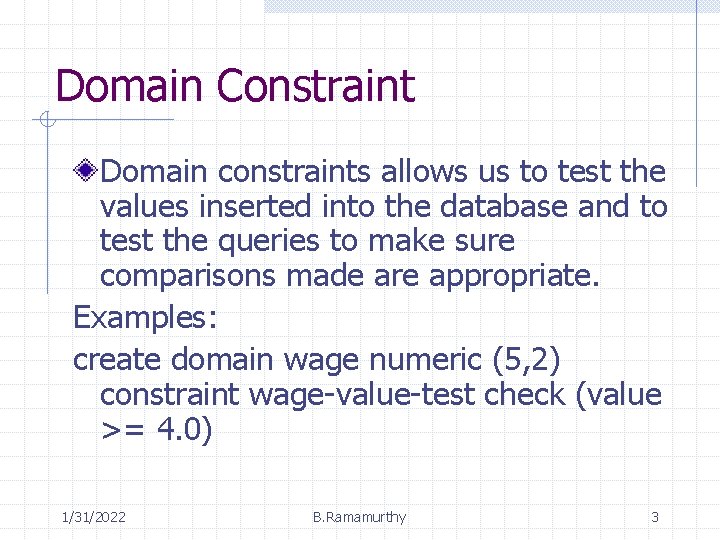 Domain Constraint

Domain constraints allows us to test the values inserted into the database and to test the queries to make sure comparisons made are appropriate.

Examples:

create domain wage numeric (5,2) constraint wage-value-test check (value >= 4.0)

1/31/2022 B.Ramamurthy 3